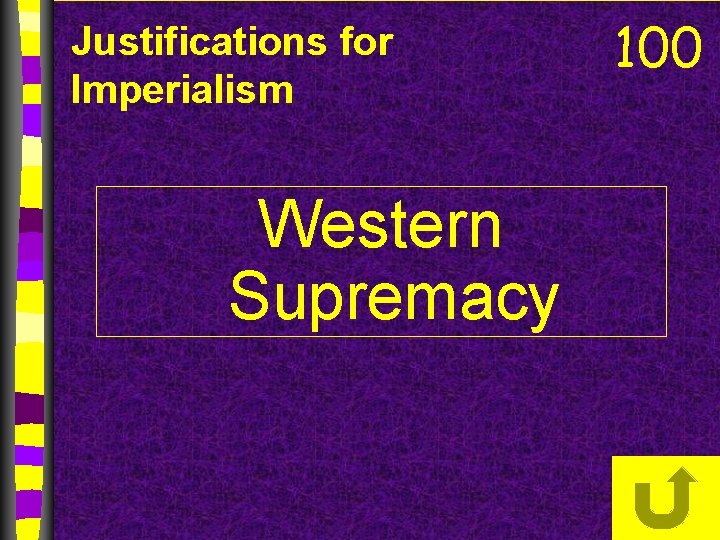 Justifications for Imperialism

100

Western Supremacy